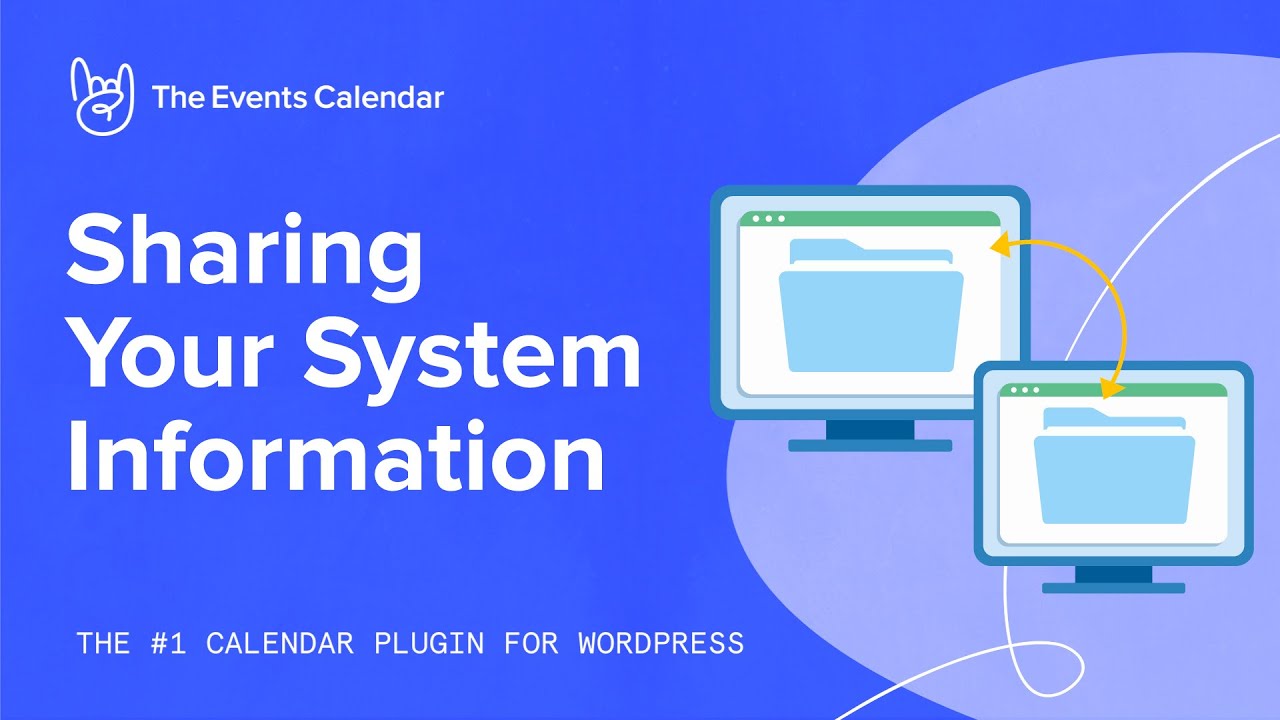 The Events Calendar

Sharing Your System Information

THE #1 CALENDAR PLUGIN FOR WORDPRESS